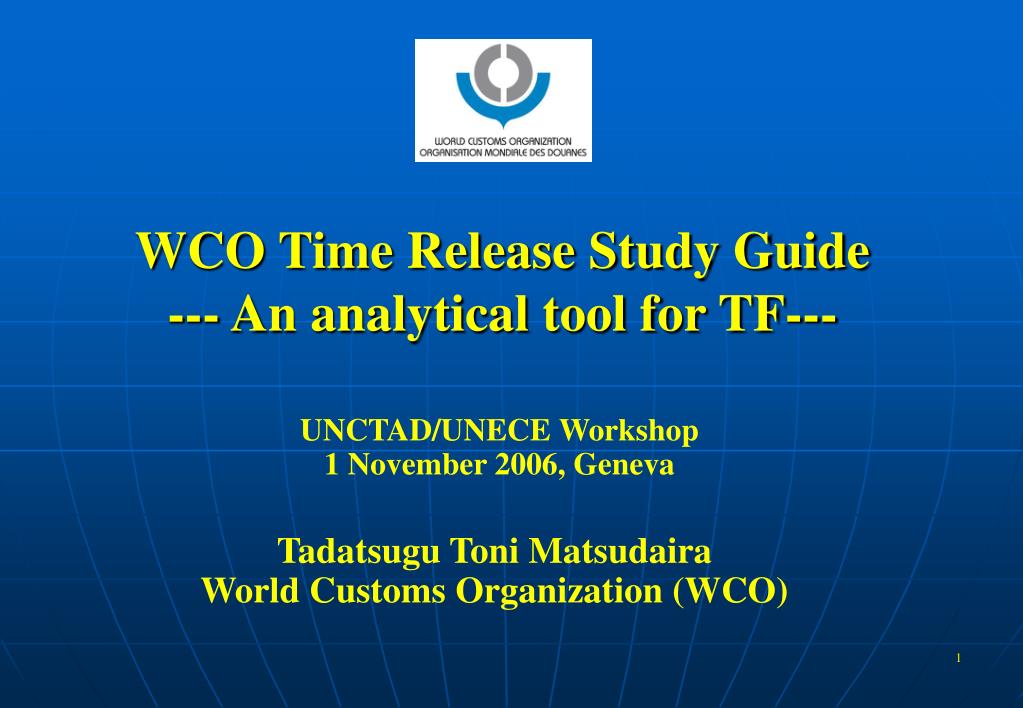 WORLD CUSTOMS ORGANIZATION
ORGANISATION MONDIALE DES DOUANES

WCO Time Release Study Guide
--- An analytical tool for TF---

UNCTAD/UNECE Workshop
1 November 2006, Geneva

Tadatsugu Toni Matsudaira
World Customs Organization (WCO)

1